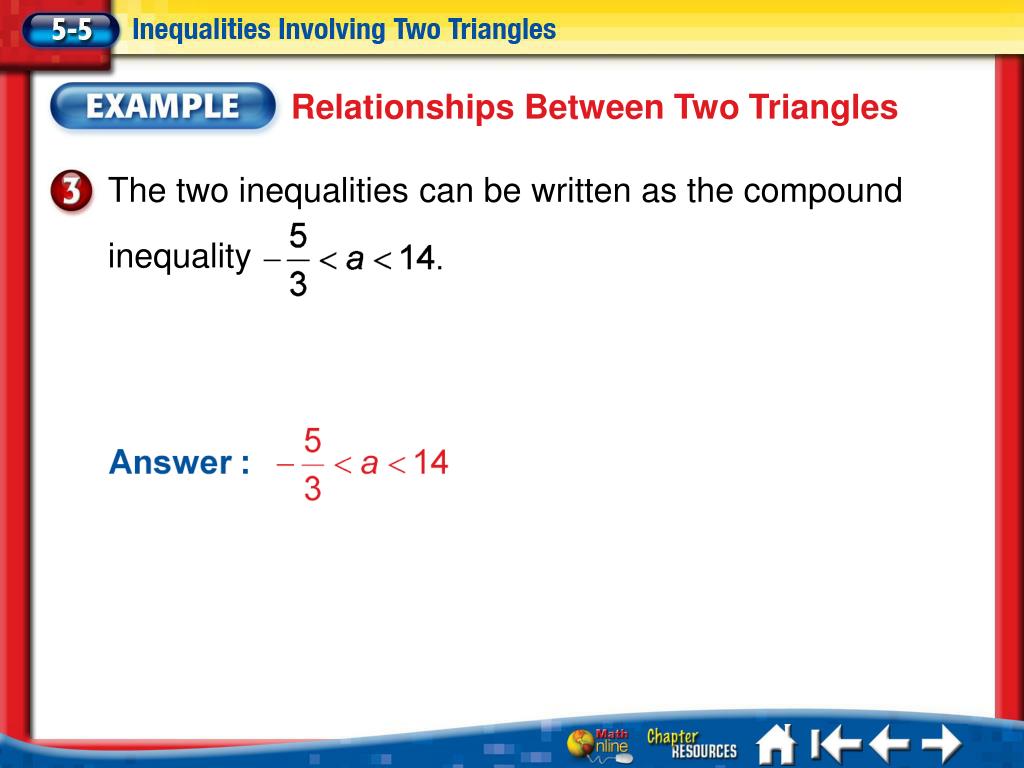 5-5 Inequalities Involving Two Triangles

EXAMPLE Relationships Between Two Triangles

3 The two inequalities can be written as the compound inequality $-\frac{5}{3} < a < 14$.

Answer : $-\frac{5}{3} < a < 14$

Math Online Chapter RESOURCES